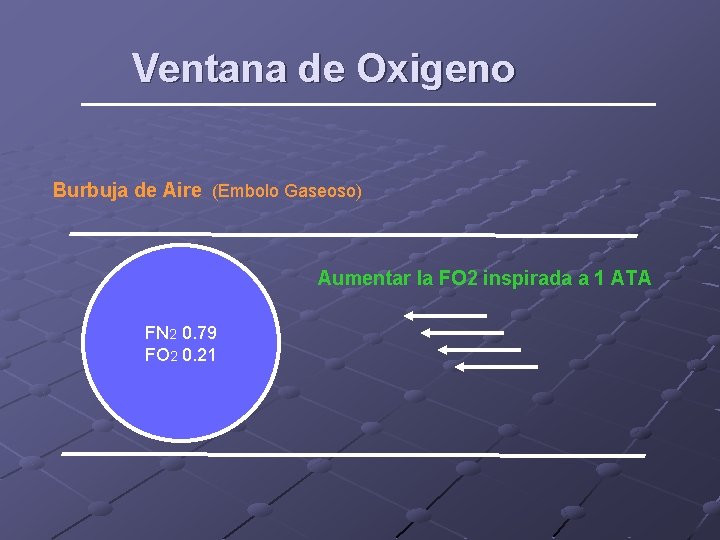 Ventana de Oxigeno

Burbuja de Aire (Embolo Gaseoso)

Aumentar la FO2 inspirada a 1 ATA

$FN_2$ 0.79
$FO_2$ 0.21